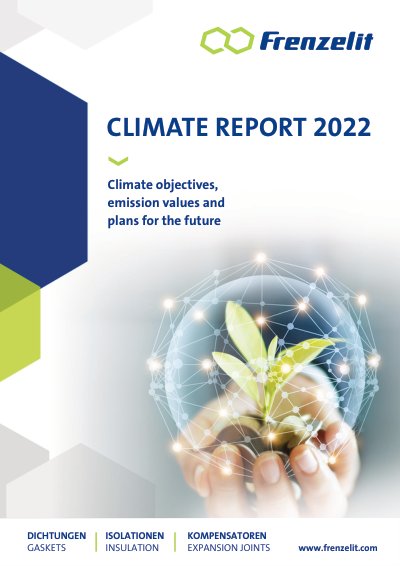 Frenzelit

CLIMATE REPORT 2022

Climate objectives, emission values and plans for the future

DICHTUNGEN
GASKETS

ISOLATIONEN
INSULATION

KOMPENSATOREN
EXPANSION JOINTS

www.frenzelit.com